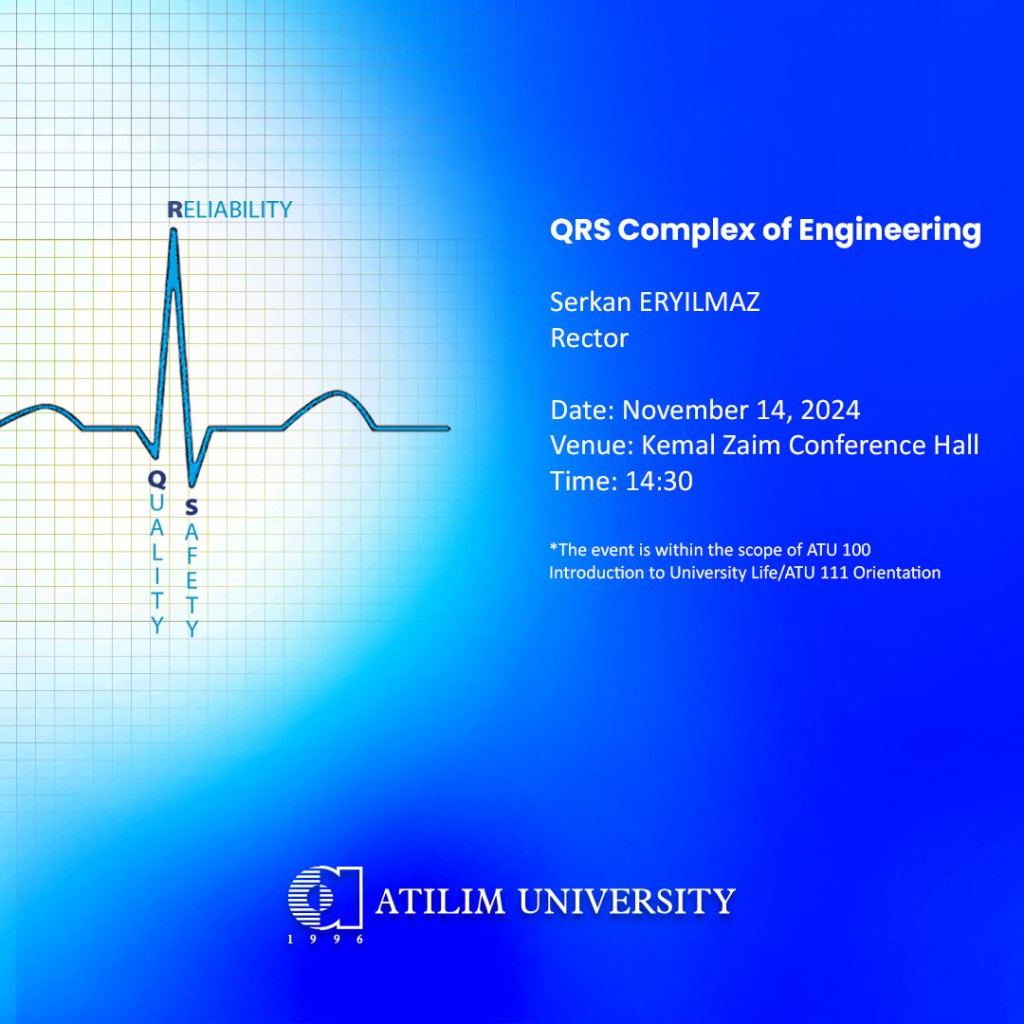 RELIABILITY

QUALITY

SAFETY

QRS Complex of Engineering

Serkan ERYILMAZ
Rector

Date: November 14, 2024
Venue: Kemal Zaim Conference Hall
Time: 14:30

*The event is within the scope of ATU 100 Introduction to University Life/ATU 111 Orientation

ATILIM UNIVERSITY
1996